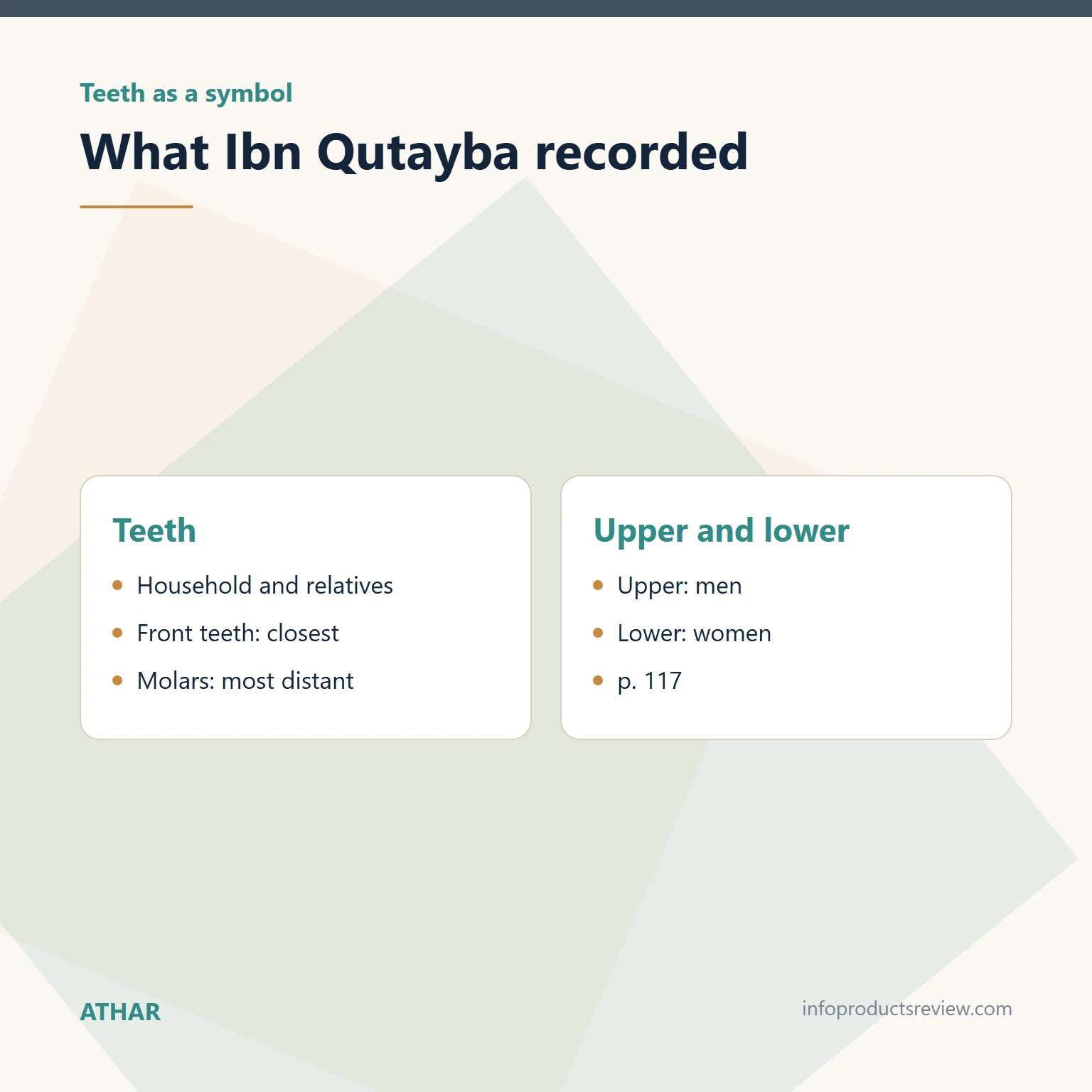 Teeth as a symbol

What Ibn Qutayba recorded

Teeth

- Household and relatives
- Front teeth: closest
- Molars: most distant

Upper and lower

- Upper: men
- Lower: women
- p. 117

ATHAR

infoproductsreview.com